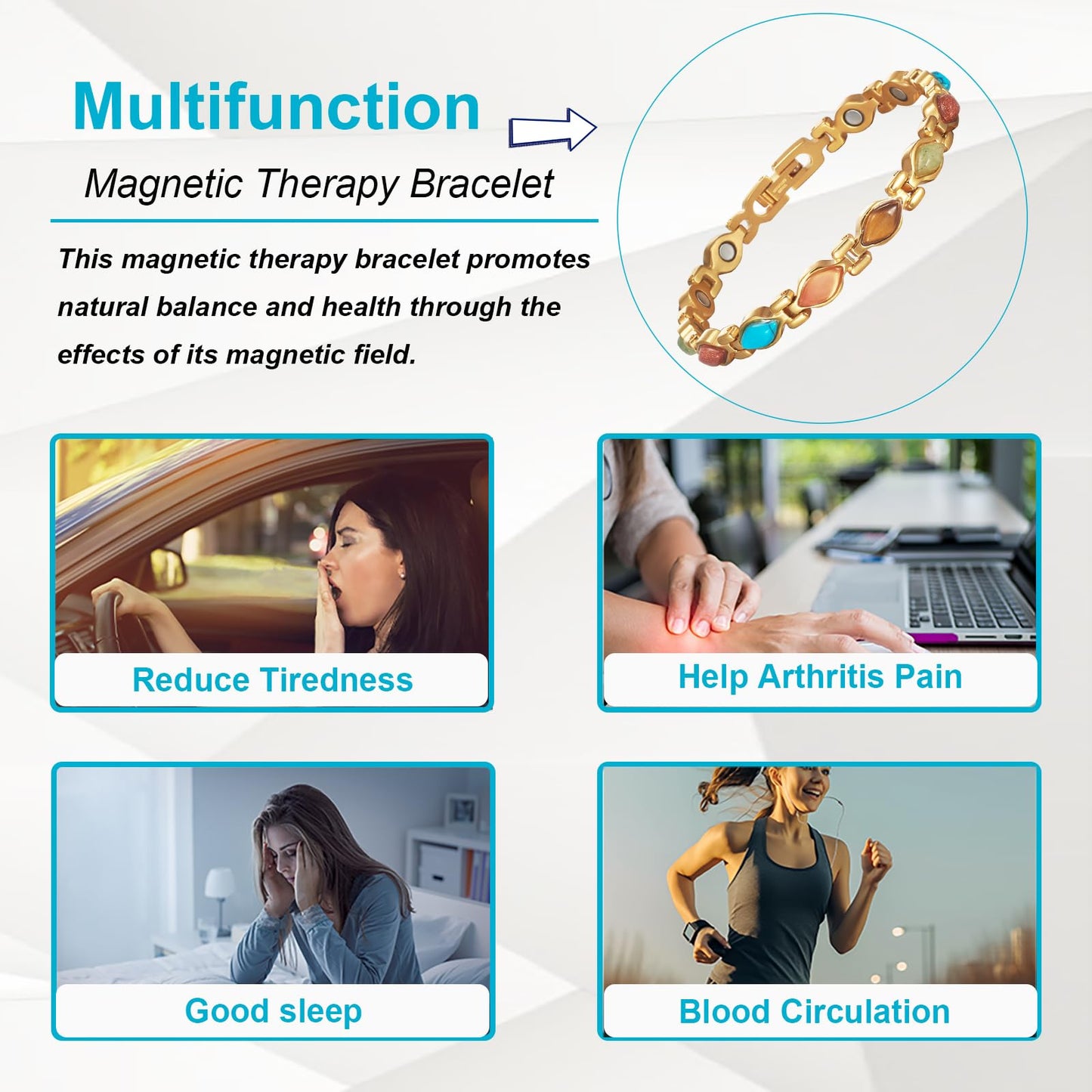 Multifunction

Magnetic Therapy Bracelet

This magnetic therapy bracelet promotes natural balance and health through the effects of its magnetic field.

Reduce Tiredness

Help Arthritis Pain

Good sleep

Blood Circulation